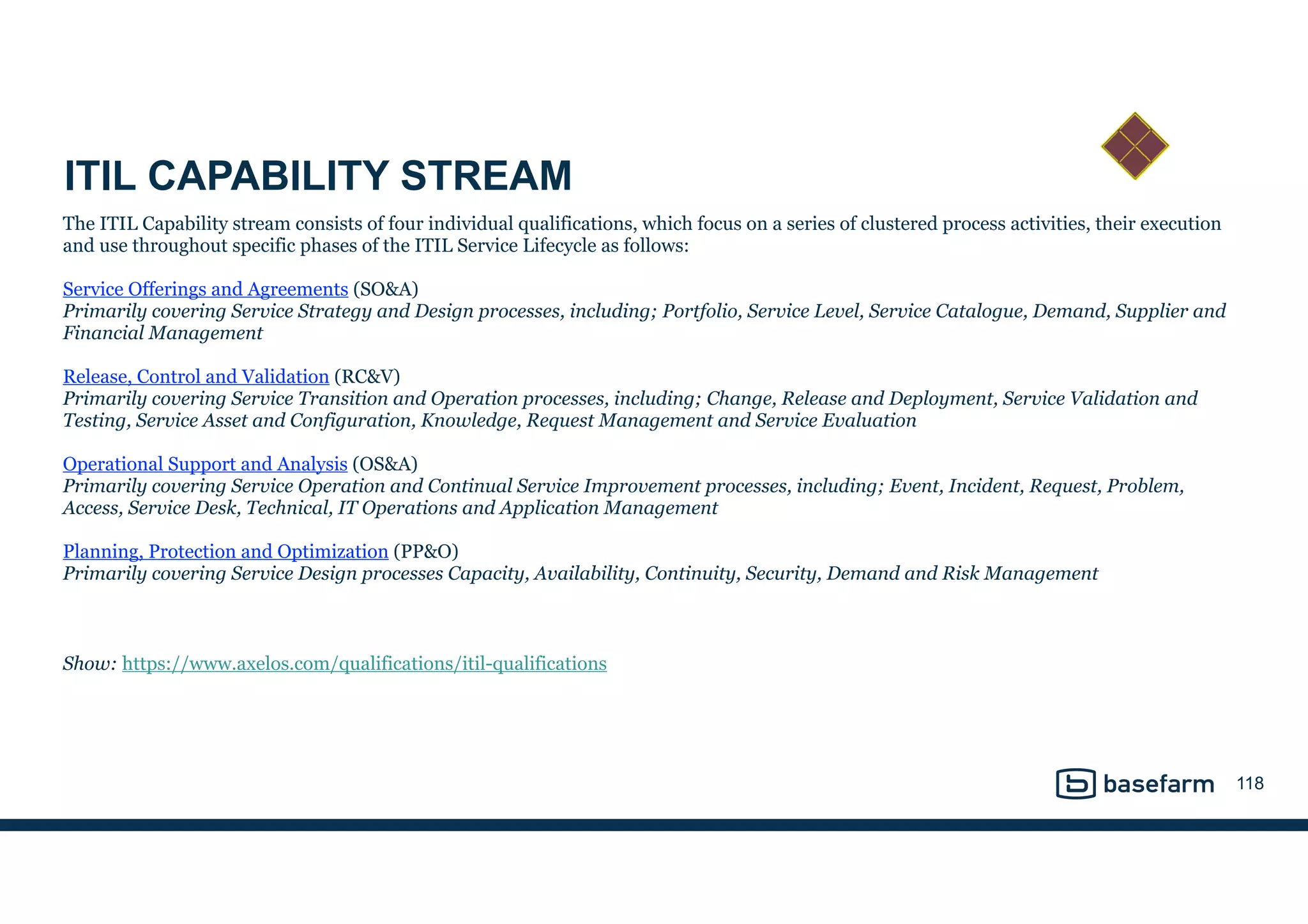 ITIL CAPABILITY STREAM

The ITIL Capability stream consists of four individual qualifications, which focus on a series of clustered process activities, their execution and use throughout specific phases of the ITIL Service Lifecycle as follows:

Service Offerings and Agreements (SO&A)
Primarily covering Service Strategy and Design processes, including; Portfolio, Service Level, Service Catalogue, Demand, Supplier and Financial Management

Release, Control and Validation (RC&V)
Primarily covering Service Transition and Operation processes, including; Change, Release and Deployment, Service Validation and Testing, Service Asset and Configuration, Knowledge, Request Management and Service Evaluation

Operational Support and Analysis (OS&A)
Primarily covering Service Operation and Continual Service Improvement processes, including; Event, Incident, Request, Problem, Access, Service Desk, Technical, IT Operations and Application Management

Planning, Protection and Optimization (PP&O)
Primarily covering Service Design processes Capacity, Availability, Continuity, Security, Demand and Risk Management

Show: https://www.axelos.com/qualifications/itil-qualifications

basefarm 118